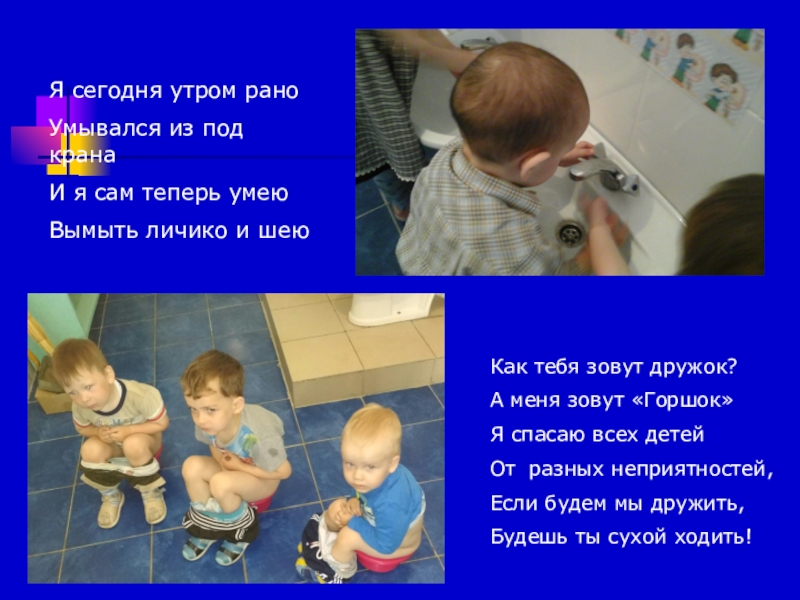 Я сегодня утром рано

Умывался из под крана

И я сам теперь умею

Вымыть личико и шею

Как тебя зовут дружок?

А меня зовут «Горшок»

Я спасаю всех детей

От разных неприятностей,

Если будем мы дружить,

Будешь ты сухой ходить!